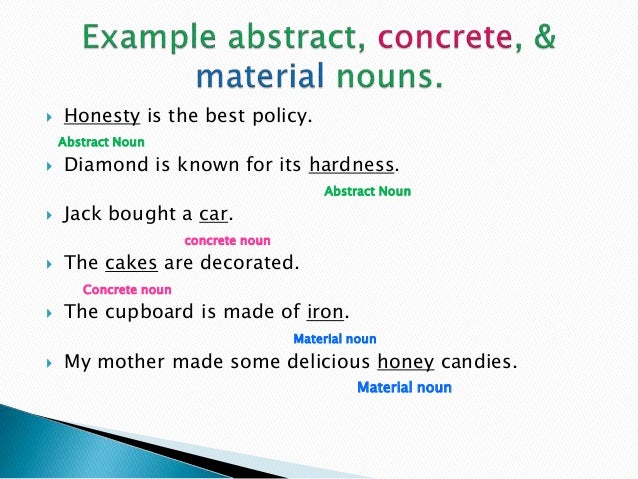 Example abstract, concrete, & material nouns.

Honesty is the best policy.

Abstract Noun

Diamond is known for its hardness.

Abstract Noun

Jack bought a car.

concrete noun

The cakes are decorated.

Concrete noun

The cupboard is made of iron.

Material noun

My mother made some delicious honey candies.

Material noun